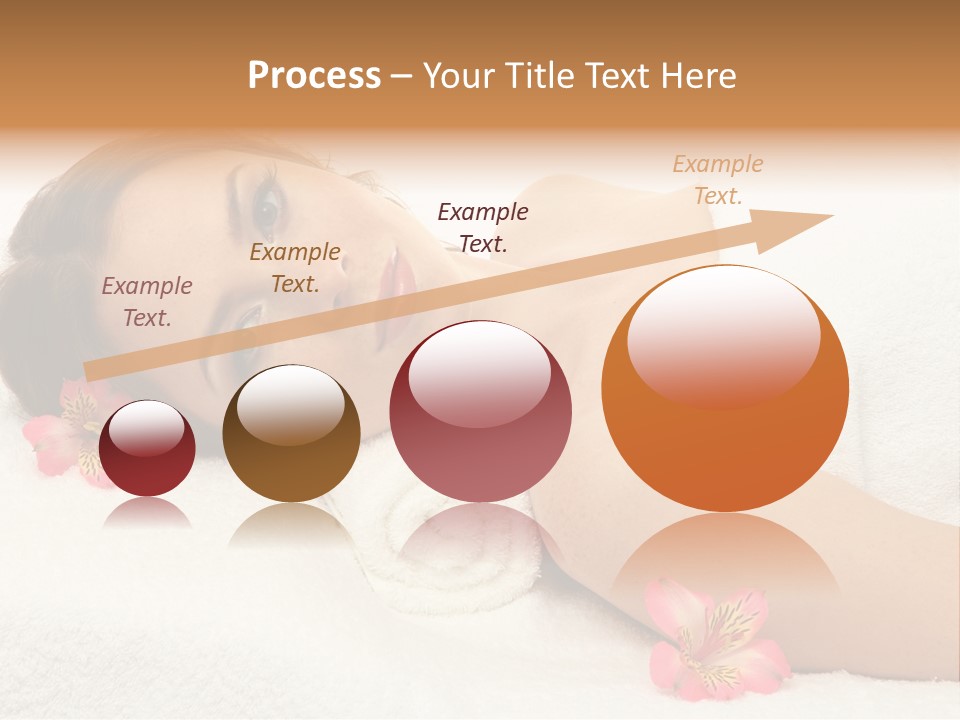 Process – Your Title Text Here

Example Text.

Example Text.

Example Text.

Example Text.